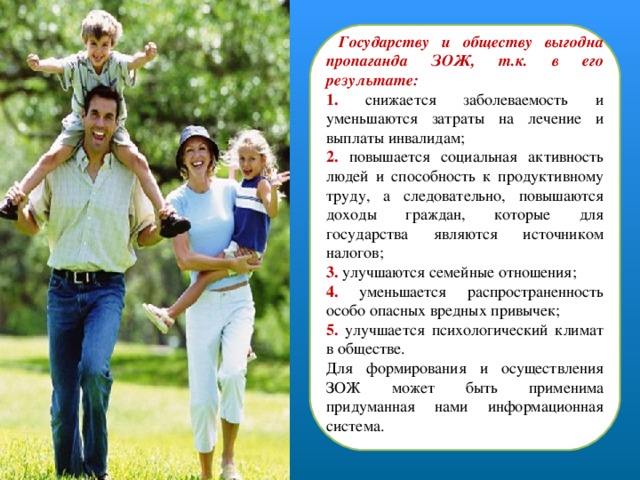 Государству и обществу выгодна пропаганда ЗОЖ, т.к. в его результате:

1. снижается заболеваемость и уменьшаются затраты на лечение и выплаты инвалидам;

2. повышается социальная активность людей и способность к продуктивному труду, а следовательно, повышаются доходы граждан, которые для государства являются источником налогов;

3. улучшаются семейные отношения;

4. уменьшается распространенность особо опасных вредных привычек;

5. улучшается психологический климат в обществе.

Для формирования и осуществления ЗОЖ может быть применима придуманная нами информационная система.